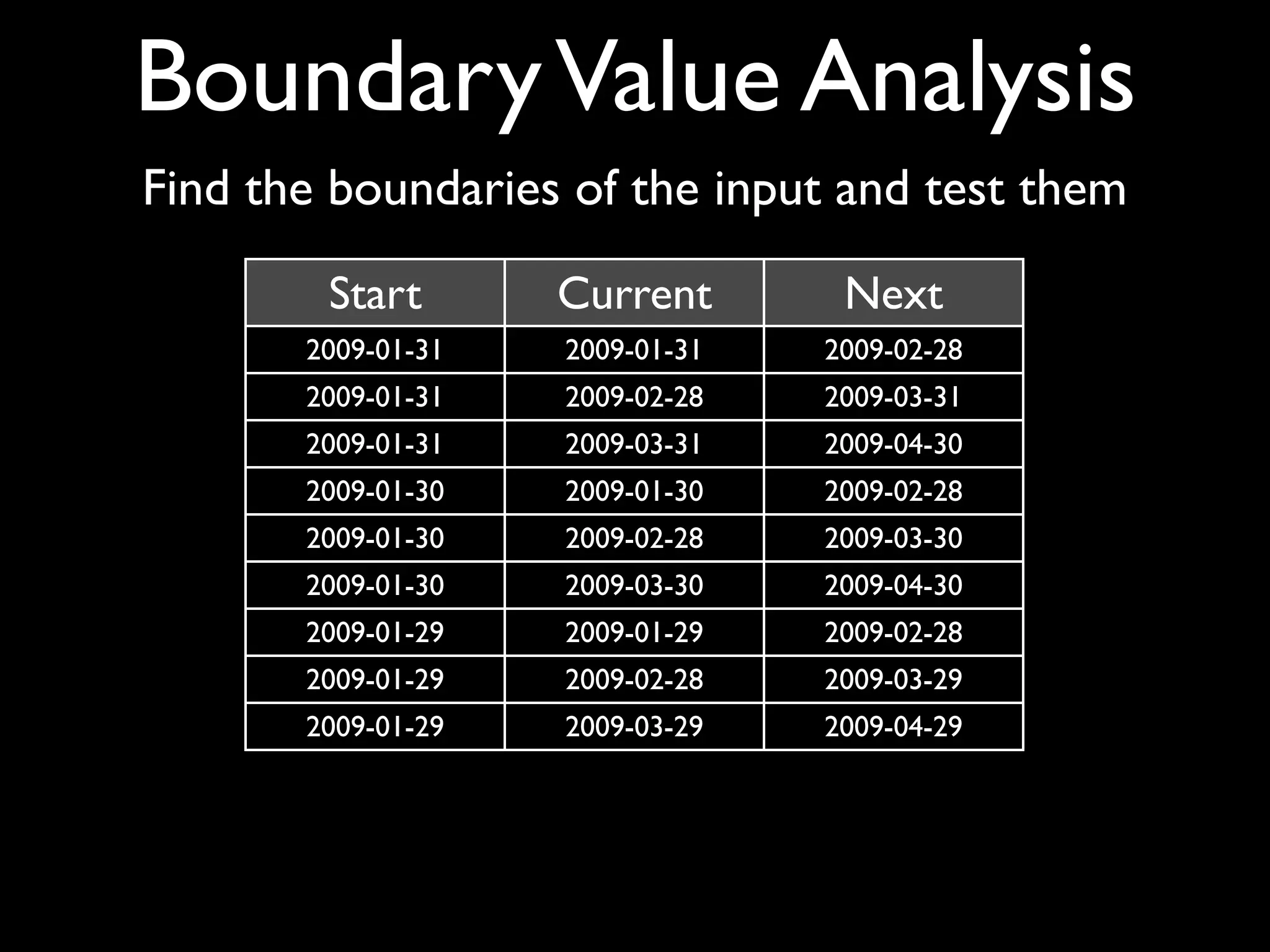 Boundary Value Analysis

Find the boundaries of the input and test them

| Start | Current | Next |
|---|---|---|
| 2009-01-31 | 2009-01-31 | 2009-02-28 |
| 2009-01-31 | 2009-02-28 | 2009-03-31 |
| 2009-01-31 | 2009-03-31 | 2009-04-30 |
| 2009-01-30 | 2009-01-30 | 2009-02-28 |
| 2009-01-30 | 2009-02-28 | 2009-03-30 |
| 2009-01-30 | 2009-03-30 | 2009-04-30 |
| 2009-01-29 | 2009-01-29 | 2009-02-28 |
| 2009-01-29 | 2009-02-28 | 2009-03-29 |
| 2009-01-29 | 2009-03-29 | 2009-04-29 |